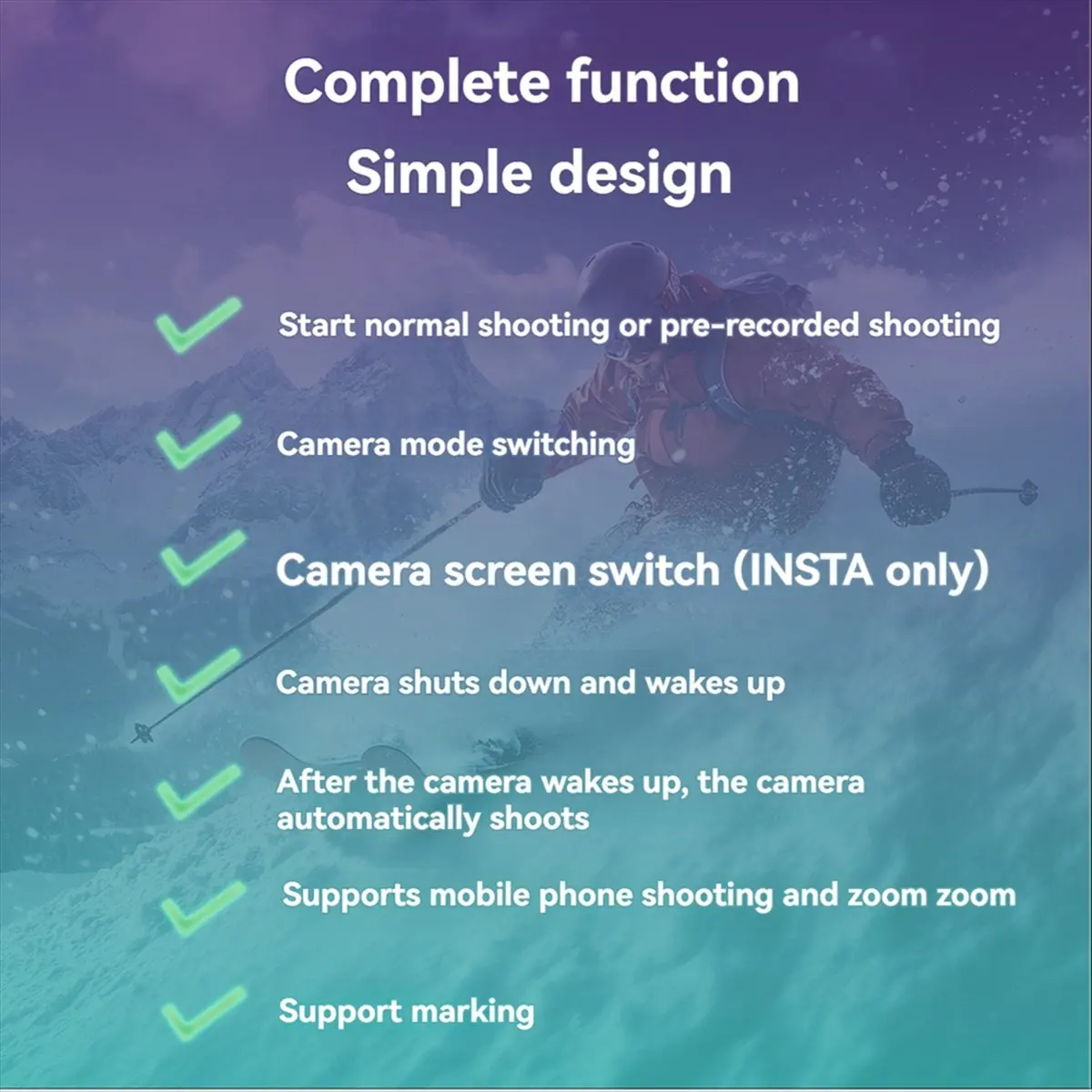 Complete function
Simple design

Start normal shooting or pre-recorded shooting

Camera mode switching

Camera screen switch (INSTA only)

Camera shuts down and wakes up

After the camera wakes up, the camera automatically shoots

Supports mobile phone shooting and zoom zoom

Support marking